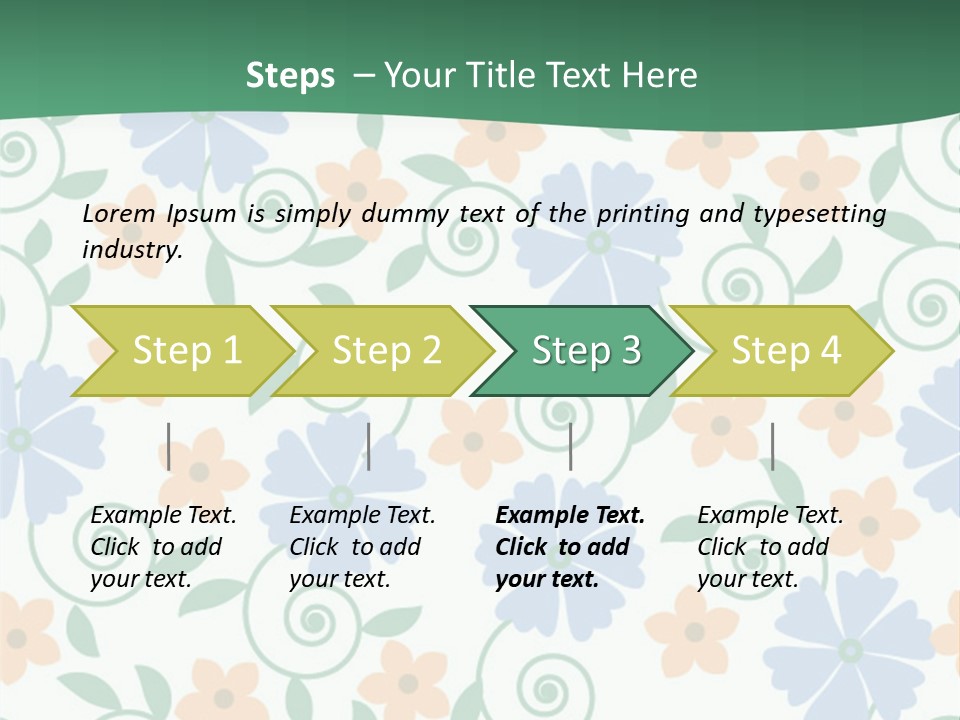 Steps – Your Title Text Here

Lorem Ipsum is simply dummy text of the printing and typesetting industry.

Step 1

Step 2

Step 3

Step 4

Example Text. Click to add your text.

Example Text. Click to add your text.

Example Text. Click to add your text.

Example Text. Click to add your text.